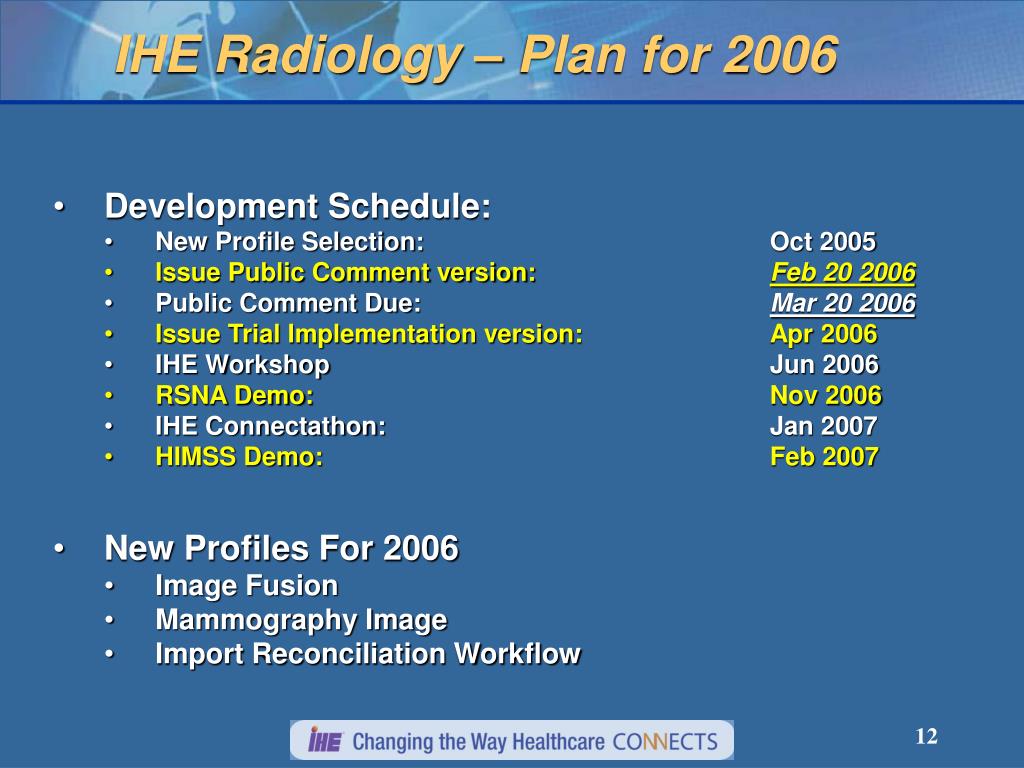 IHE Radiology – Plan for 2006

• Development Schedule:
  • New Profile Selection: Oct 2005
  • Issue Public Comment version: Feb 20 2006
  • Public Comment Due: Mar 20 2006
  • Issue Trial Implementation version: Apr 2006
  • IHE Workshop Jun 2006
  • RSNA Demo: Nov 2006
  • IHE Connectathon: Jan 2007
  • HIMSS Demo: Feb 2007

• New Profiles For 2006
  • Image Fusion
  • Mammography Image
  • Import Reconciliation Workflow

IHE Changing the Way Healthcare CONNECTS

12